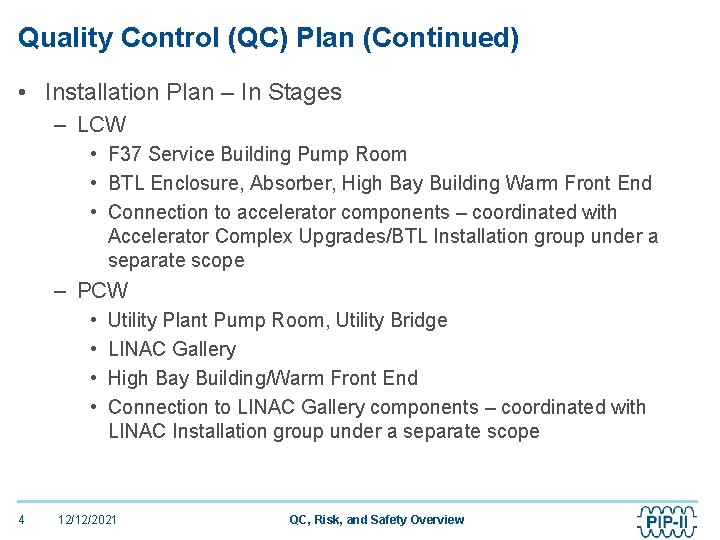 Quality Control (QC) Plan (Continued)

• Installation Plan – In Stages
– LCW
• F37 Service Building Pump Room
• BTL Enclosure, Absorber, High Bay Building Warm Front End
• Connection to accelerator components – coordinated with Accelerator Complex Upgrades/BTL Installation group under a separate scope
– PCW
• Utility Plant Pump Room, Utility Bridge
• LINAC Gallery
• High Bay Building/Warm Front End
• Connection to LINAC Gallery components – coordinated with LINAC Installation group under a separate scope

4 12/12/2021 QC, Risk, and Safety Overview PIP-II